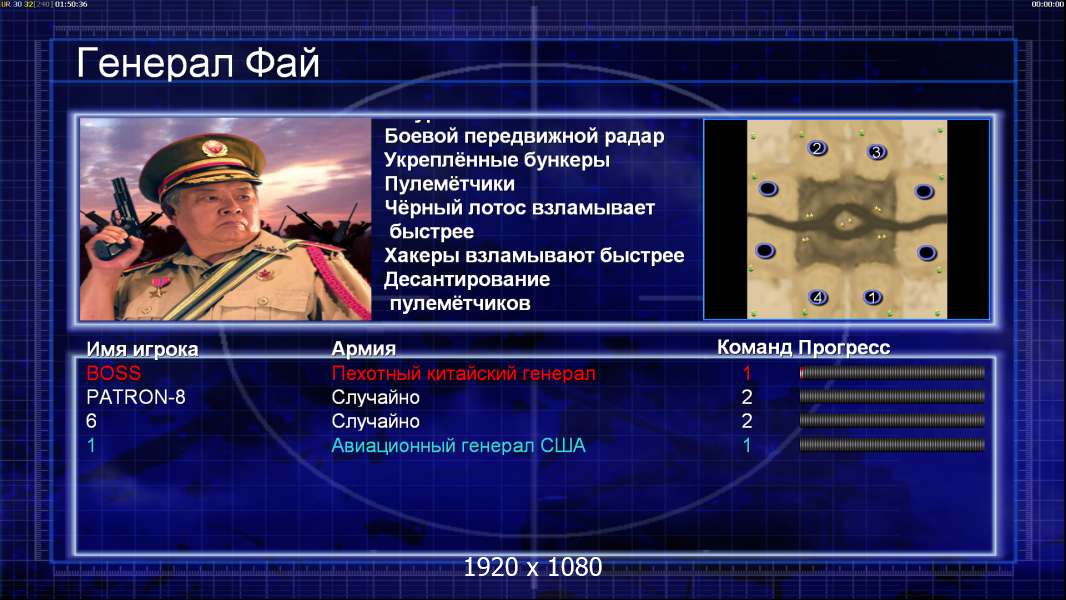 UR 30 32 240 01:50:36

00:00:00

Генерал Фай

Боевой передвижной радар
Укреплённые бункеры
Пулемётчики
Чёрный лотос взламывает быстрее
Хакеры взламывают быстрее
Десантирование пулемётчиков

2 3 4 1

| Имя игрока | Армия | Команд | Прогресс |
|---|---|---|---|
| BOSS | Пехотный китайский генерал | 1 | |
| PATRON-8 | Случайно | 2 | |
| 6 | Случайно | 2 | |
| 1 | Авиационный генерал США | 1 | |

1920 x 1080